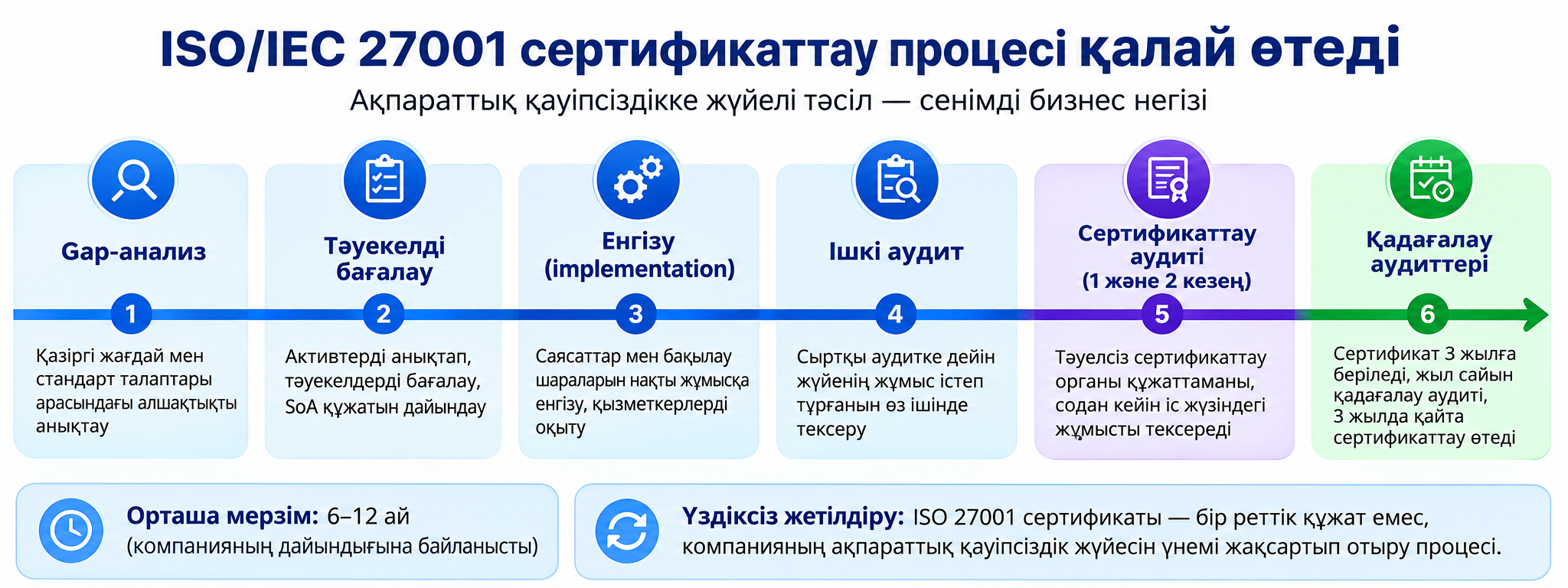 ISO/IEC 27001 сертификаттау процесі қалай өтеді

Ақпараттық қауіпсіздікке жүйелі тәсіл — сенімді бизнес негізі

Gap-анализ

1

Қазіргі жағдай мен стандарт талаптары арасындағы алшақтықты анықтау

Тәуекелді бағалау

2

Активтерді анықтап, тәуекелдерді бағалау, SoA құжатын дайындау

Енгізу (implementation)

3

Саясаттар мен бақылау шараларын нақты жұмысқа енгізу, қызметкерлерді оқыту

Ішкі аудит

4

Сыртқы аудитке дейін жүйенің жұмыс істеп тұрғанын өз ішінде тексеру

Сертификаттау аудиті (1 және 2 кезең)

5

Тәуелсіз сертификаттау органы құжаттаманы, содан кейін іс жүзіндегі жұмысты тексереді

Қадағалау аудиттері

6

Сертификат 3 жылға беріледі, жыл сайын қадағалау аудиті, 3 жылда қайта сертификаттау өтеді

Орташа мерзім: 6–12 ай (компанияның дайындығына байланысты)

Үздіксіз жетілдіру: ISO 27001 сертификаты — бір реттік құжат емес, компанияның ақпараттық қауіпсіздік жүйесін үнемі жақсартып отыру процесі.